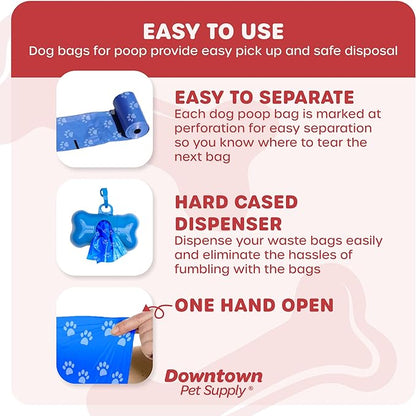 EASY TO USE
Dog bags for poop provide easy pick up and safe disposal

EASY TO SEPARATE
Each dog poop bag is marked at perforation for easy separation so you know where to tear the next bag

HARD CASED DISPENSER
Dispense your waste bags easily and eliminate the hassles of fumbling with the bags

ONE HAND OPEN

Downtown
Pet Supply®